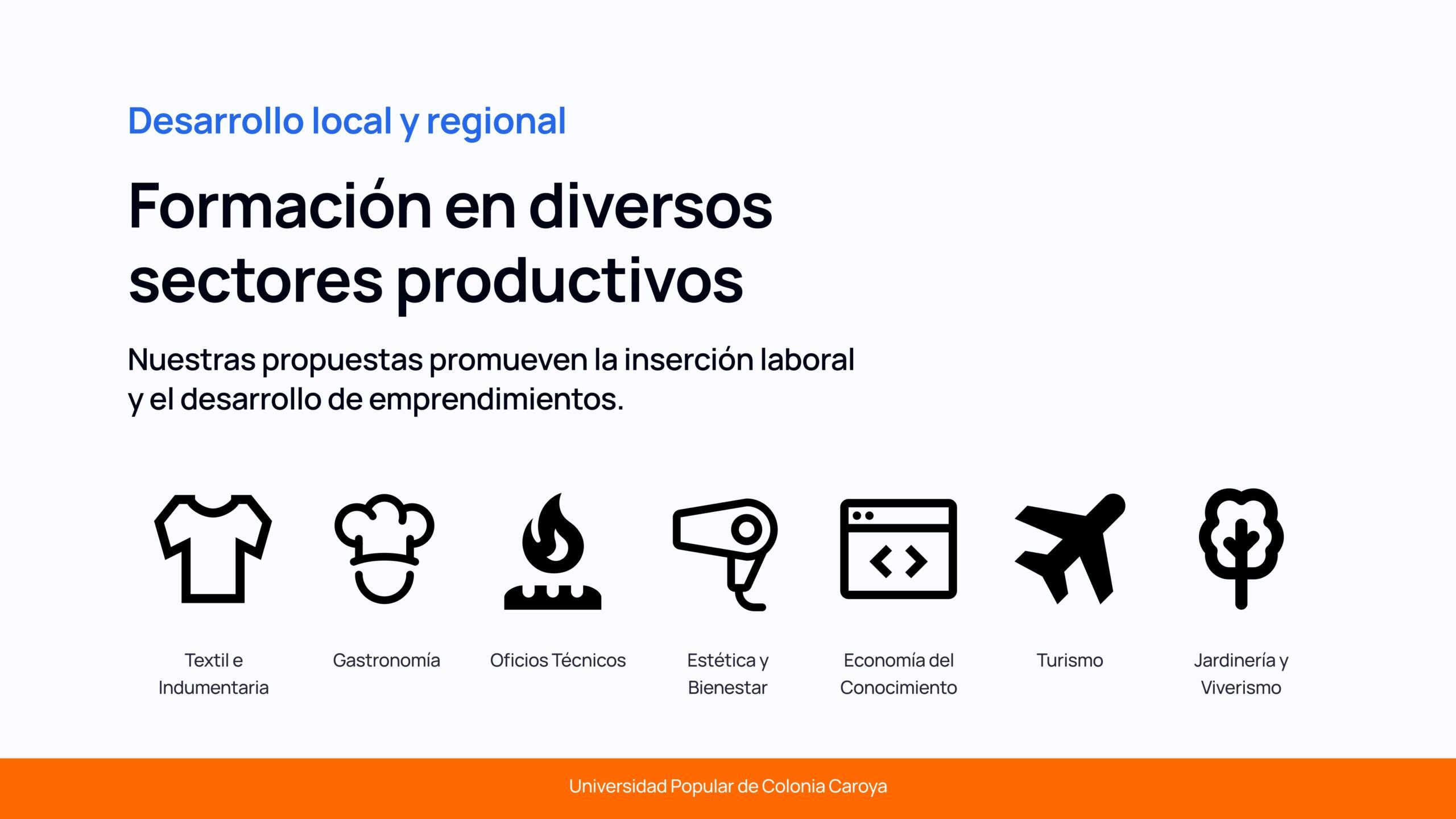 Desarrollo local y regional

Formación en diversos sectores productivos

Nuestras propuestas promueven la inserción laboral y el desarrollo de emprendimientos.

Textil e Indumentaria

Gastronomía

Oficios Técnicos

Estética y Bienestar

Economía del Conocimiento

Turismo

Jardinería y Viverismo

Universidad Popular de Colonia Caroya